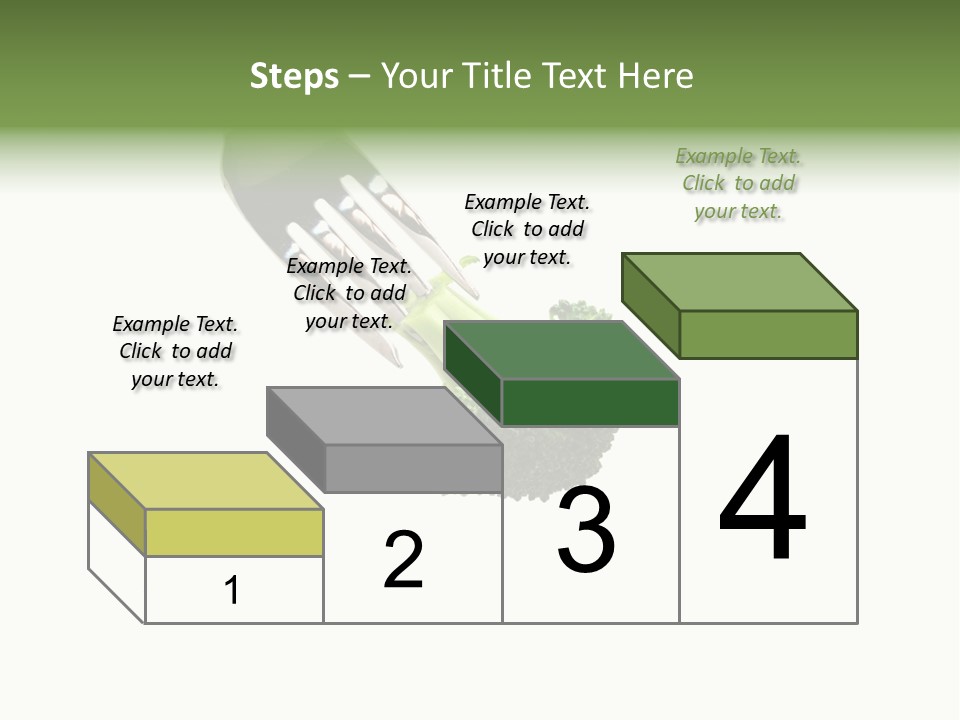 Steps – Your Title Text Here

Example Text. Click to add your text.

Example Text. Click to add your text.

Example Text. Click to add your text.

Example Text. Click to add your text.

1

2

3

4